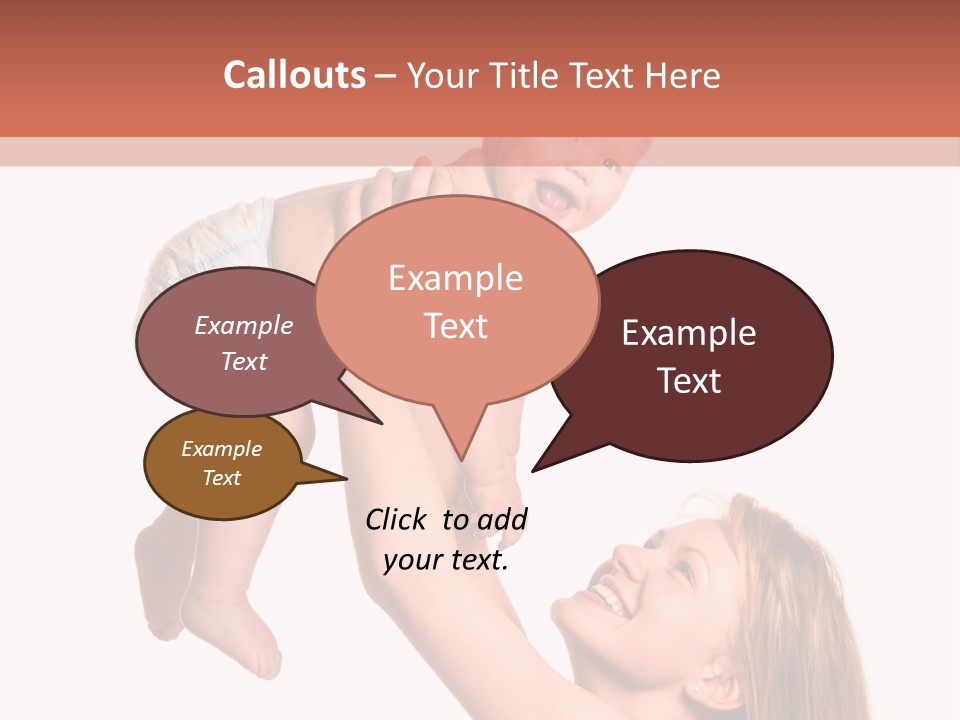 Callouts – Your Title Text Here

Example Text

Example Text

Example Text

Example Text

Click to add your text.